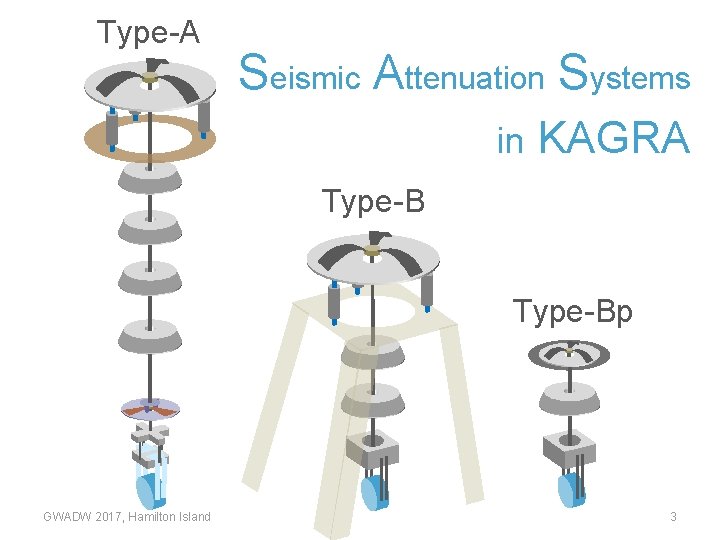 Type-A

Seismic Attenuation Systems in KAGRA

Type-B

Type-Bp

GWADW 2017, Hamilton Island

3